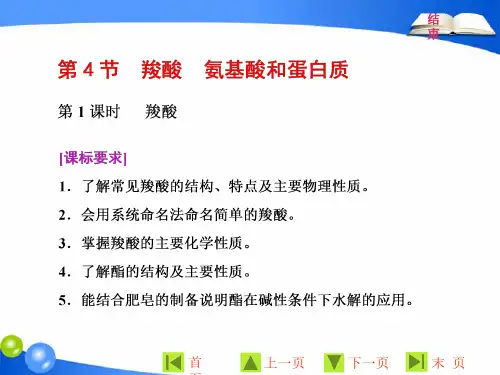 结束

第 4 节 羧酸 氨基酸和蛋白质

第 1 课时 羧酸

[课标要求]

1．了解常见羧酸的结构、特点及主要物理性质。

2．会用系统命名法命名简单的羧酸。

3．掌握羧酸的主要化学性质。

4．了解酯的结构及主要性质。

5．能结合肥皂的制备说明酯在碱性条件下水解的应用。

首页 上一页 下一页 末页